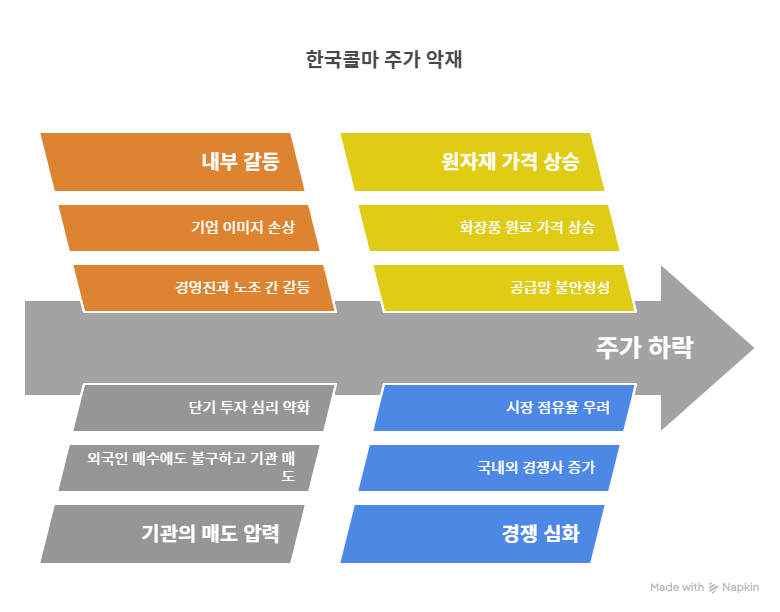 한국콜마 주가 악재

내부 갈등

기업 이미지 손상

경영진과 노조 간 갈등

원자재 가격 상승

화장품 원료 가격 상승

공급망 불안정성

주가 하락

단기 투자 심리 약화

외국인 매수에도 불구하고 기관 매도

기관의 매도 압력

시장 점유율 우려

국내외 경쟁사 증가

경쟁 심화

Made with Napkin